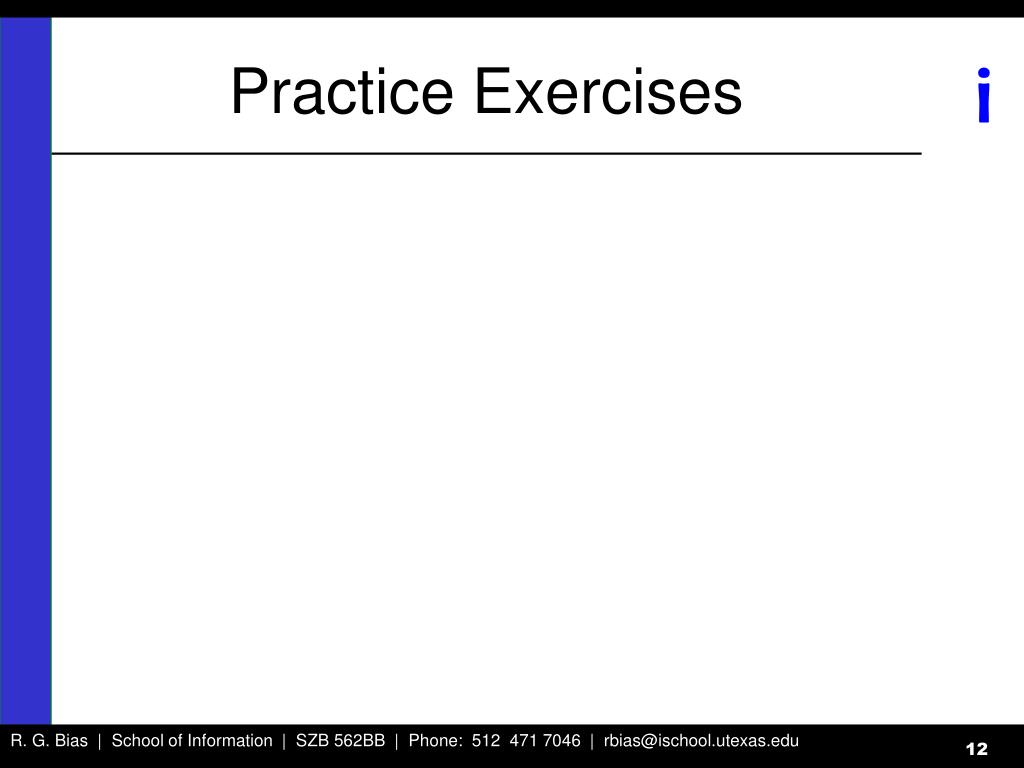 Practice Exercises

i

R. G. Bias | School of Information | SZB 562BB | Phone: 512 471 7046 | rbias@ischool.utexas.edu

12